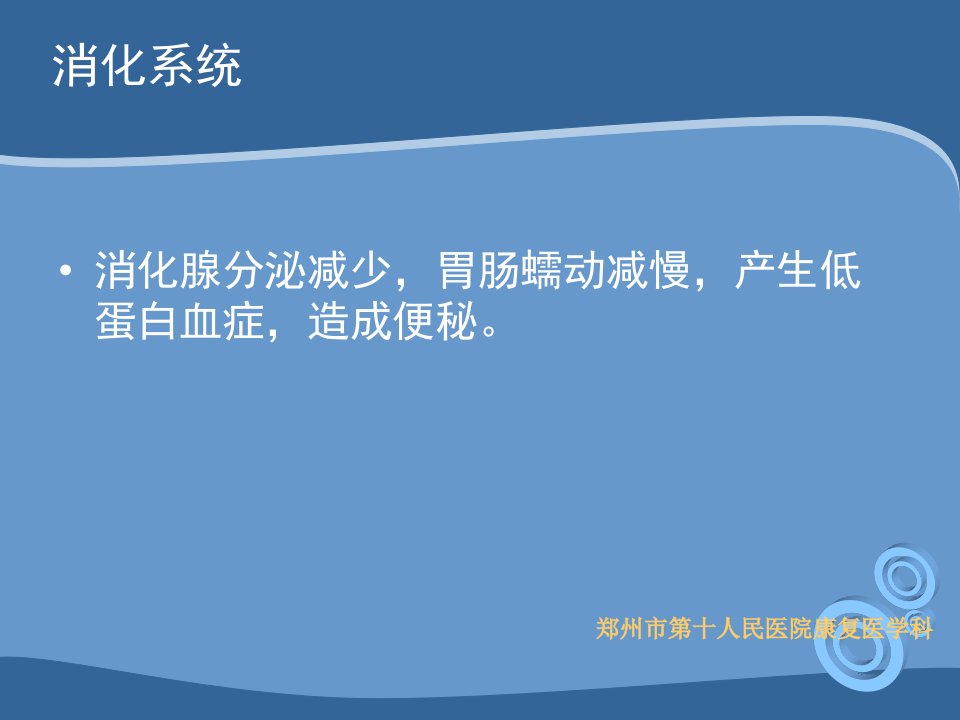 消化系统

• 消化腺分泌减少，胃肠蠕动减慢，产生低蛋白血症，造成便秘。

郑州市第十人民医院康复医学科